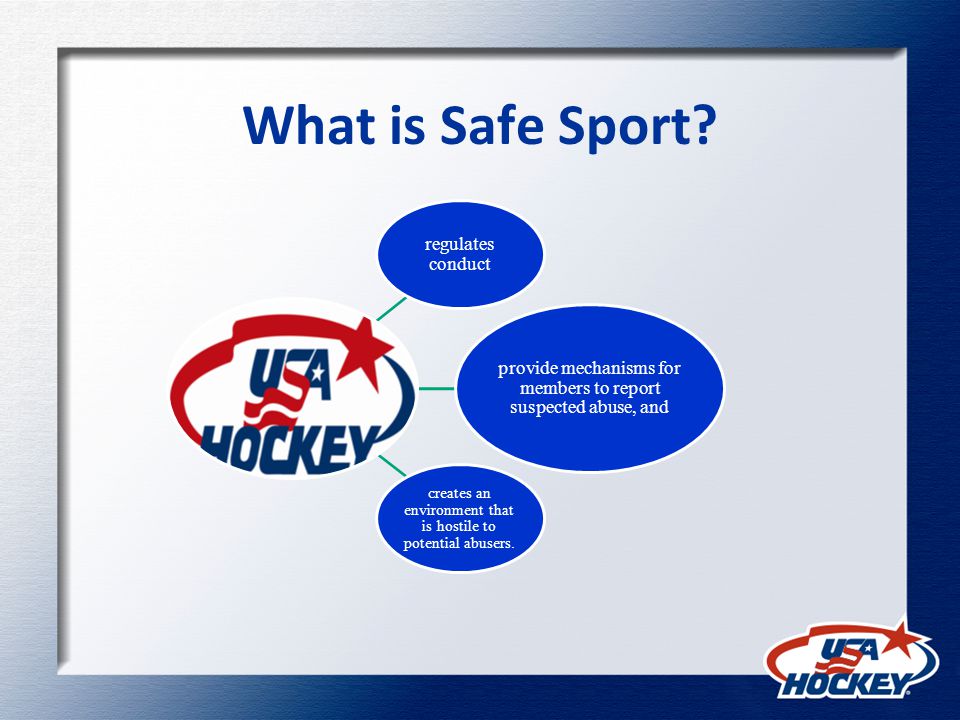 What is Safe Sport?

USA HOCKEY

regulates conduct

provide mechanisms for members to report suspected abuse, and

creates an environment that is hostile to potential abusers.

USA HOCKEY